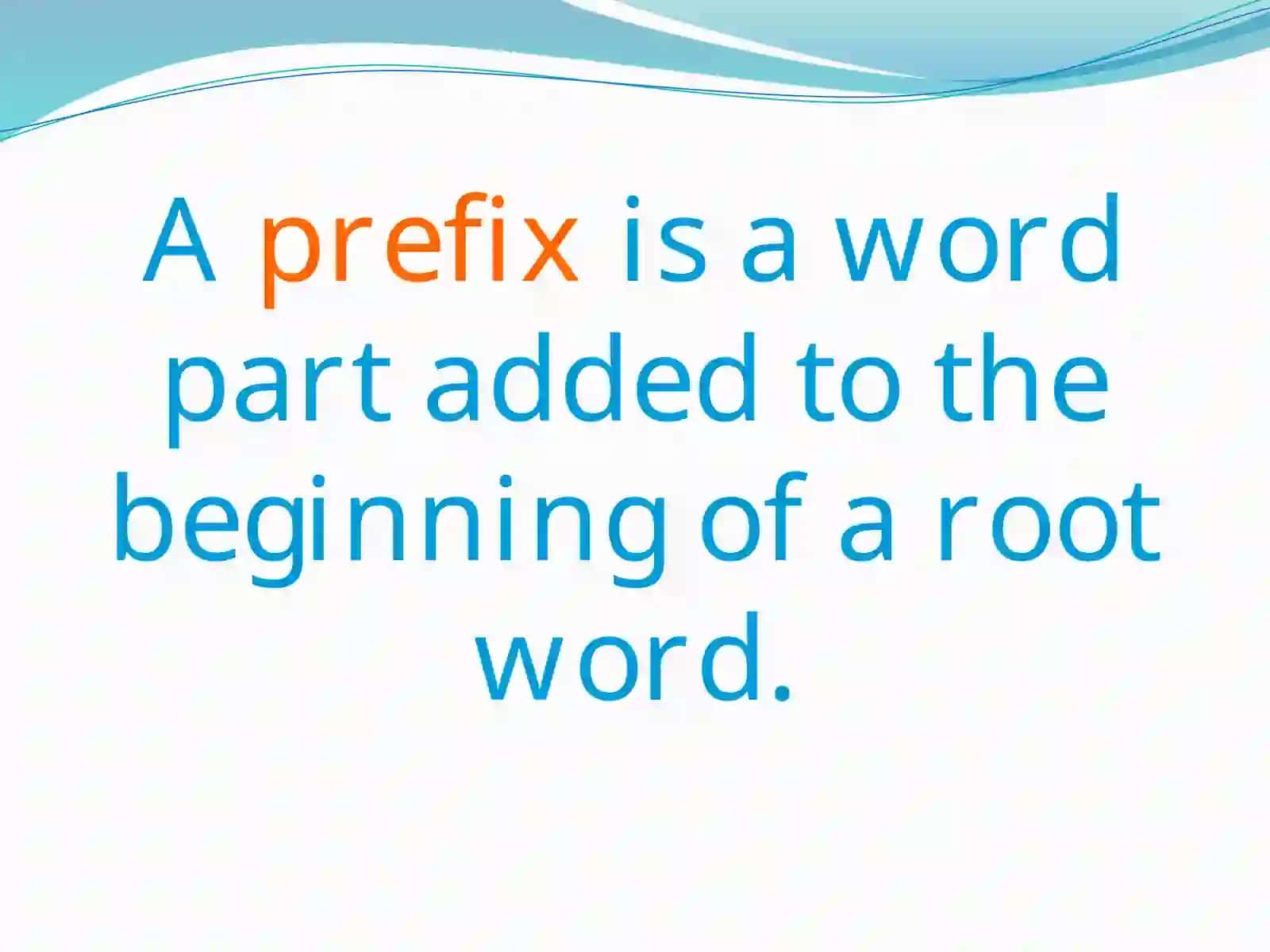 A prefix is a word part added to the beginning of a root word.